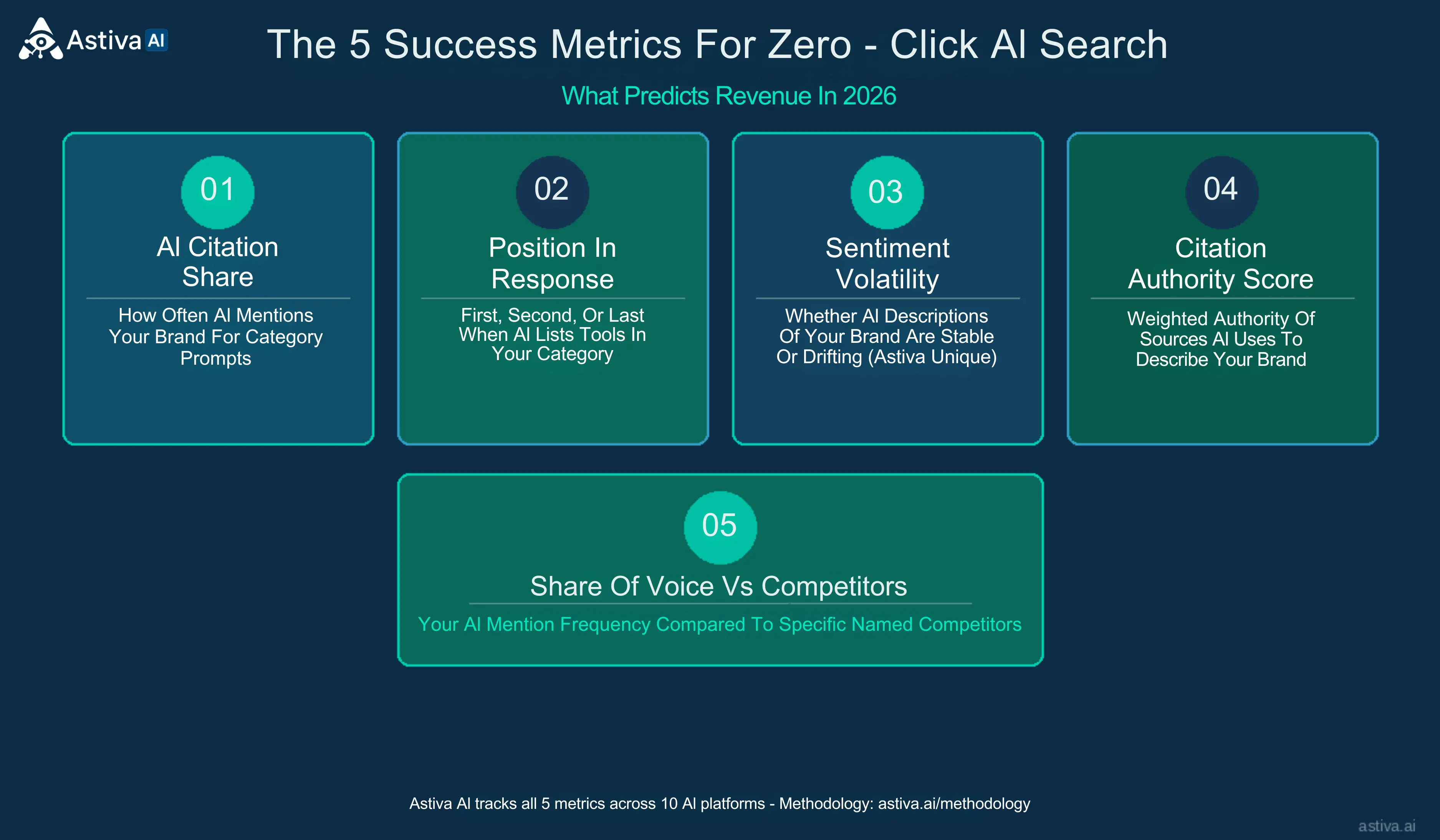 Astiva AI

The 5 Success Metrics For Zero - Click AI Search

What Predicts Revenue In 2026

01
AI Citation Share
How Often AI Mentions Your Brand For Category Prompts

02
Position In Response
First, Second, Or Last When AI Lists Tools In Your Category

03
Sentiment Volatility
Whether AI Descriptions Of Your Brand Are Stable Or Drifting (Astiva Unique)

04
Citation Authority Score
Weighted Authority Of Sources AI Uses To Describe Your Brand

05
Share Of Voice Vs Competitors
Your AI Mention Frequency Compared To Specific Named Competitors

Astiva AI tracks all 5 metrics across 10 AI platforms - Methodology: astiva.ai/methodology

astiva.ai